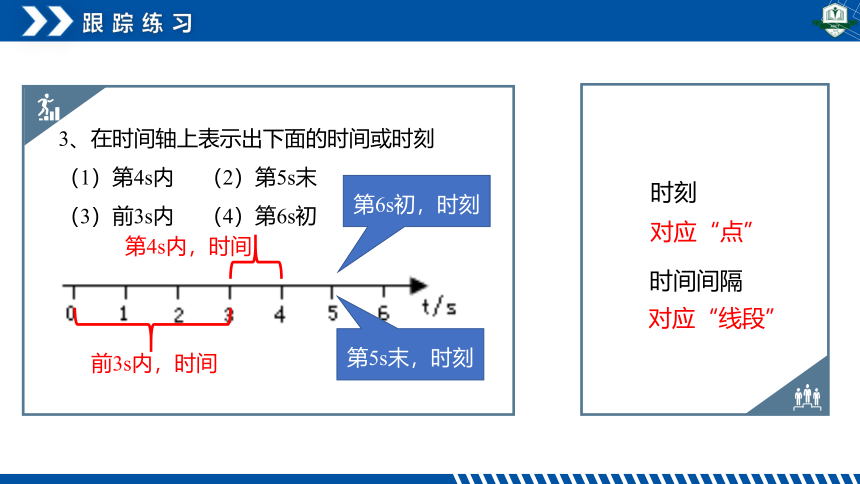 跟踪练习

3、在时间轴上表示出下面的时间或时刻

（1）第4s内　（2）第5s末

（3）前3s内　（4）第6s初

第6s初，时刻

第4s内，时间

0 1 2 3 4 5 6 t/s

前3s内，时间

第5s末，时刻

时刻

对应“点”

时间间隔

对应“线段”